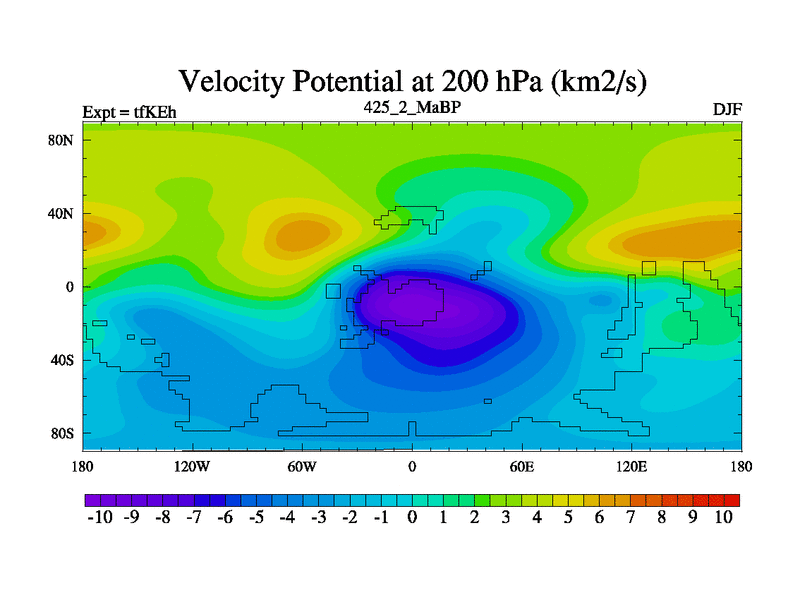 Velocity Potential at 200 hPa (km2/s)

Expt = tfKEh

425_2_MaBP

DJF

80N
40N
0
40S
80S

180 120W 60W 0 60E 120E 180

-10 -9 -8 -7 -6 -5 -4 -3 -2 -1 0 1 2 3 4 5 6 7 8 9 10